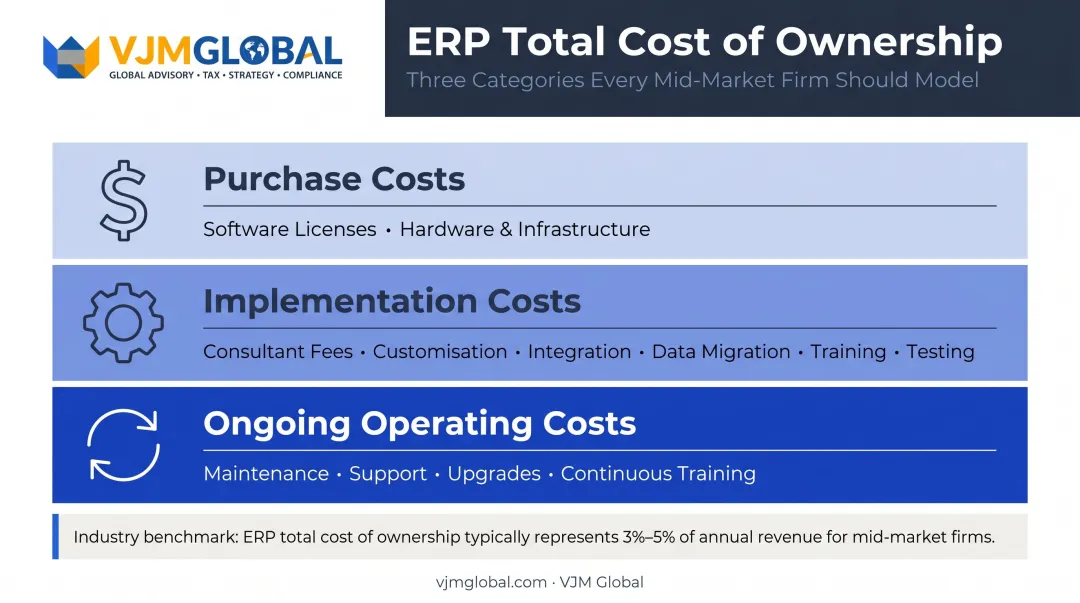 VJMGLOBAL
GLOBAL ADVISORY • TAX • STRATEGY • COMPLIANCE

ERP Total Cost of Ownership
Three Categories Every Mid-Market Firm Should Model

Purchase Costs
Software Licenses • Hardware & Infrastructure

Implementation Costs
Consultant Fees • Customisation • Integration • Data Migration • Training • Testing

Ongoing Operating Costs
Maintenance • Support • Upgrades • Continuous Training

Industry benchmark: ERP total cost of ownership typically represents 3%–5% of annual revenue for mid-market firms.

vjmglobal.com · VJM Global